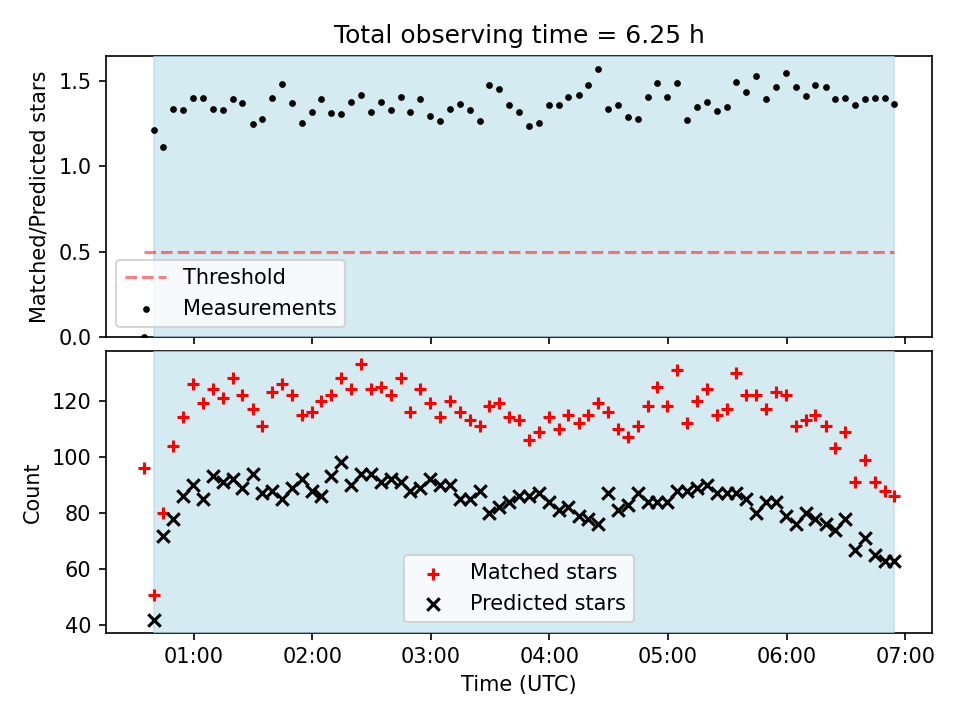 Total observing time = 6.25 h

Matched/Predicted stars

1.5
1.0
0.5
0.0

Threshold
Measurements

Count

120
100
80
60
40

Matched stars
Predicted stars

01:00
02:00
03:00
04:00
05:00
06:00
07:00

Time (UTC)